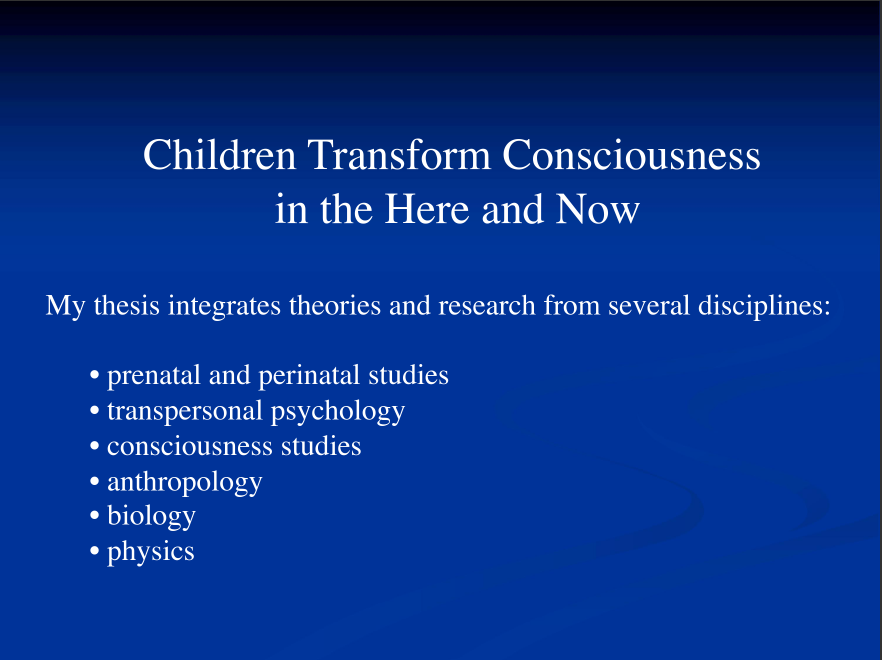 Children Transform Consciousness
in the Here and Now

My thesis integrates theories and research from several disciplines:

• prenatal and perinatal studies
• transpersonal psychology
• consciousness studies
• anthropology
• biology
• physics